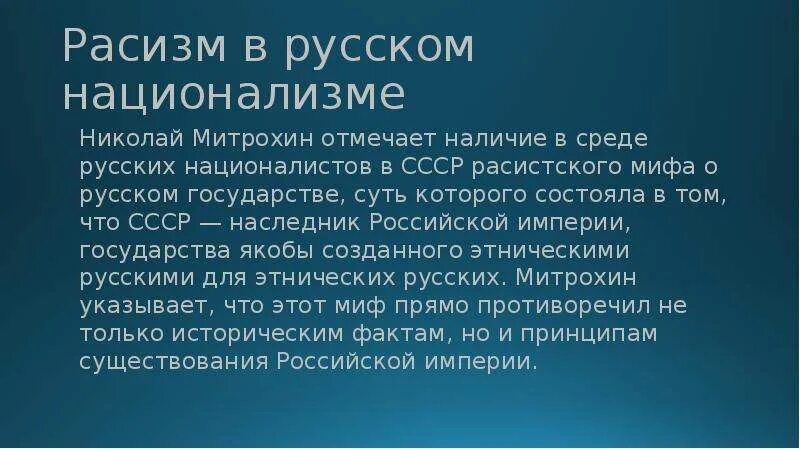 Расизм в русском национализме

Николай Митрохин отмечает наличие в среде русских националистов в СССР расистского мифа о русском государстве, суть которого состояла в том, что СССР — наследник Российской империи, государства якобы созданного этническими русскими для этнических русских. Митрохин указывает, что этот миф прямо противоречил не только историческим фактам, но и принципам существования Российской империи.